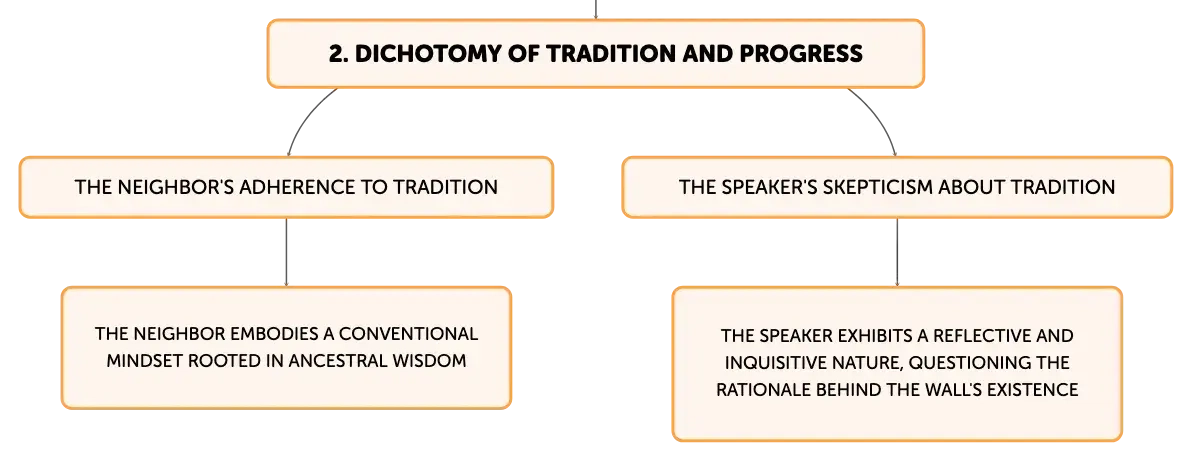 2. DICHOTOMY OF TRADITION AND PROGRESS

THE NEIGHBOR'S ADHERENCE TO TRADITION

THE NEIGHBOR EMBODIES A CONVENTIONAL MINDSET ROOTED IN ANCESTRAL WISDOM

THE SPEAKER'S SKEPTICISM ABOUT TRADITION

THE SPEAKER EXHIBITS A REFLECTIVE AND INQUISITIVE NATURE, QUESTIONING THE RATIONALE BEHIND THE WALL'S EXISTENCE